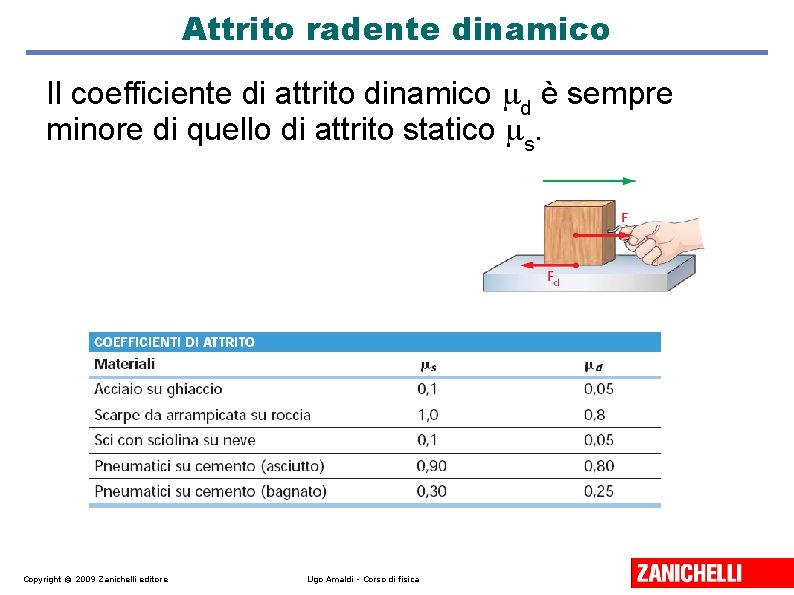 Attrito radente dinamico

Il coefficiente di attrito dinamico $\mu_d$ è sempre minore di quello di attrito statico $\mu_s$.

F

$F_d$

COEFFICIENTI DI ATTRITO

| Materiali | $\mu_s$ | $\mu_d$ |
|---|---|---|
| Acciaio su ghiaccio | 0,1 | 0,05 |
| Scarpe da arrampicata su roccia | 1,0 | 0,8 |
| Sci con sciolina su neve | 0,1 | 0,05 |
| Pneumatici su cemento (asciutto) | 0,90 | 0,80 |
| Pneumatici su cemento (bagnato) | 0,30 | 0,25 |

Copyright © 2009 Zanichelli editore

Ugo Amaldi - Corso di fisica

ZANICHELLI